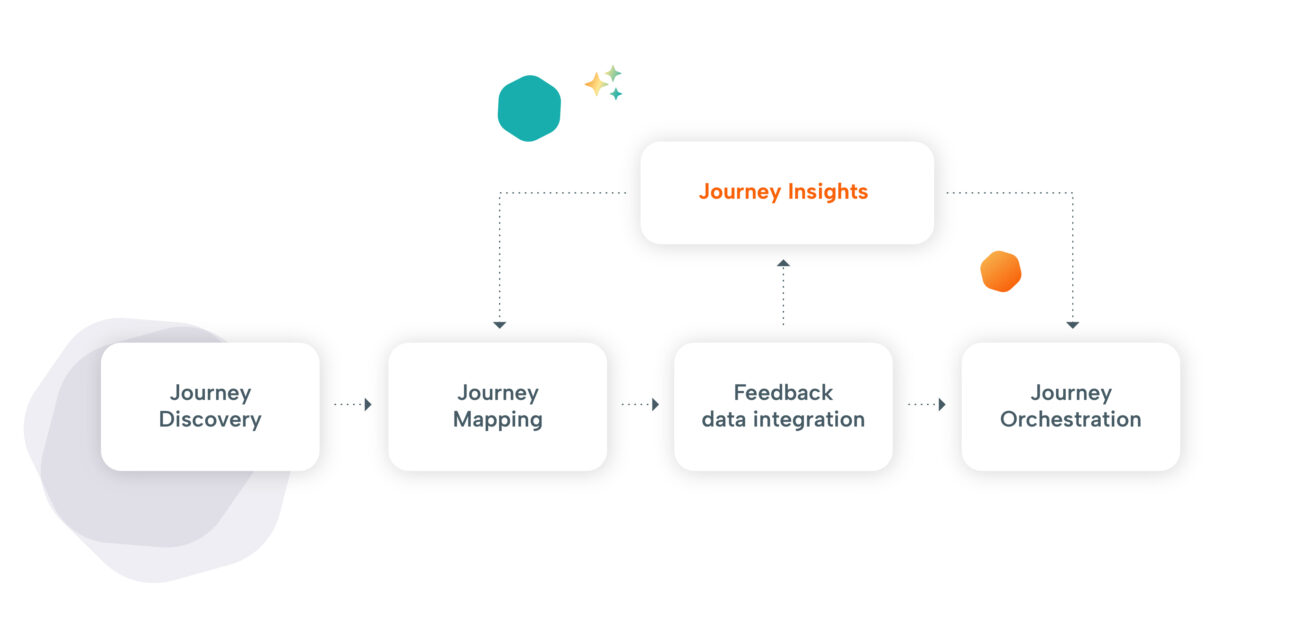 Journey Insights

Journey Discovery

Journey Mapping

Feedback data integration

Journey Orchestration